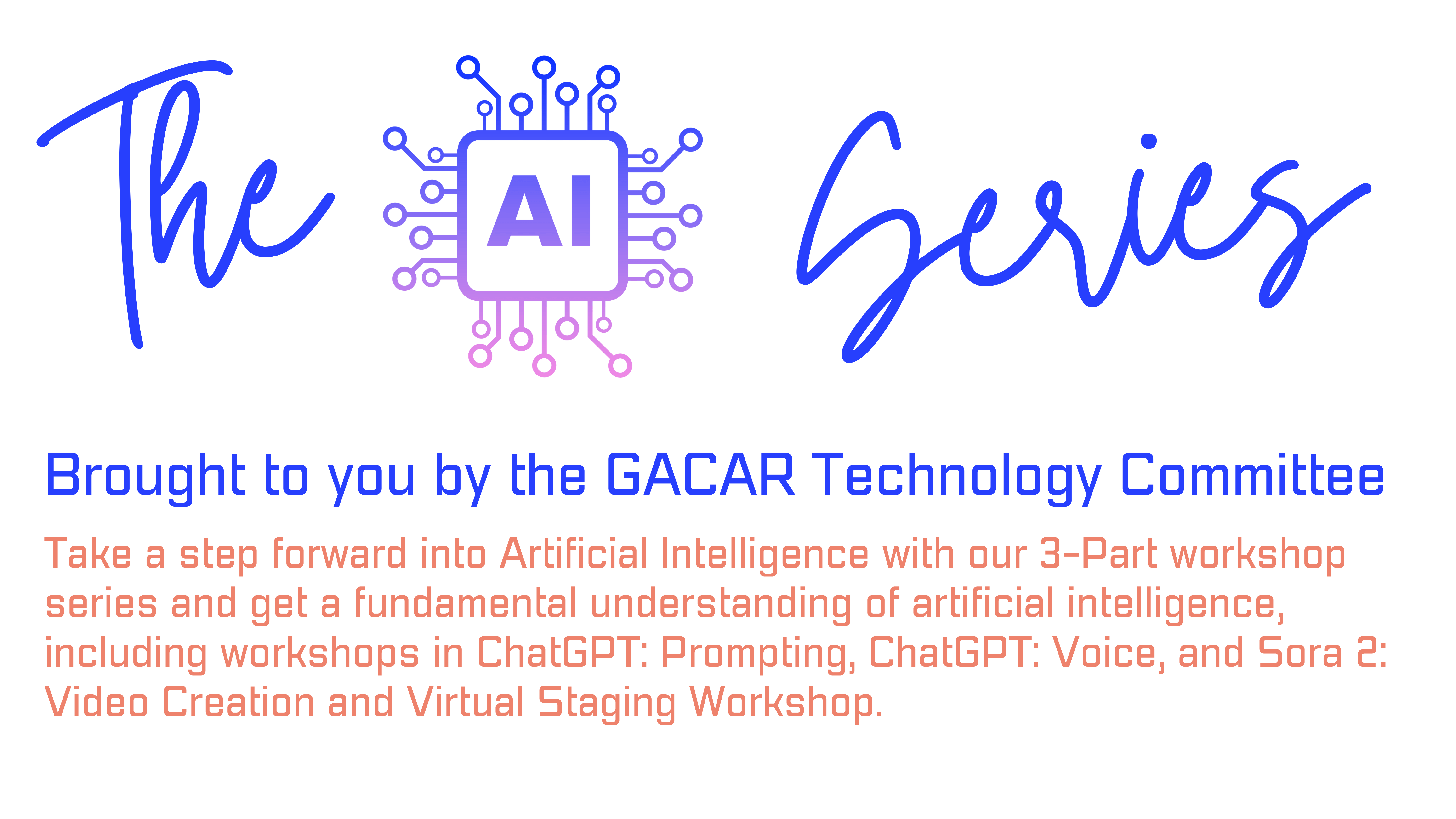 The AI Series

Brought to you by the GACAR Technology Committee

Take a step forward into Artificial Intelligence with our 3-Part workshop series and get a fundamental understanding of artificial intelligence, including workshops in ChatGPT: Prompting, ChatGPT: Voice, and Sora 2: Video Creation and Virtual Staging Workshop.